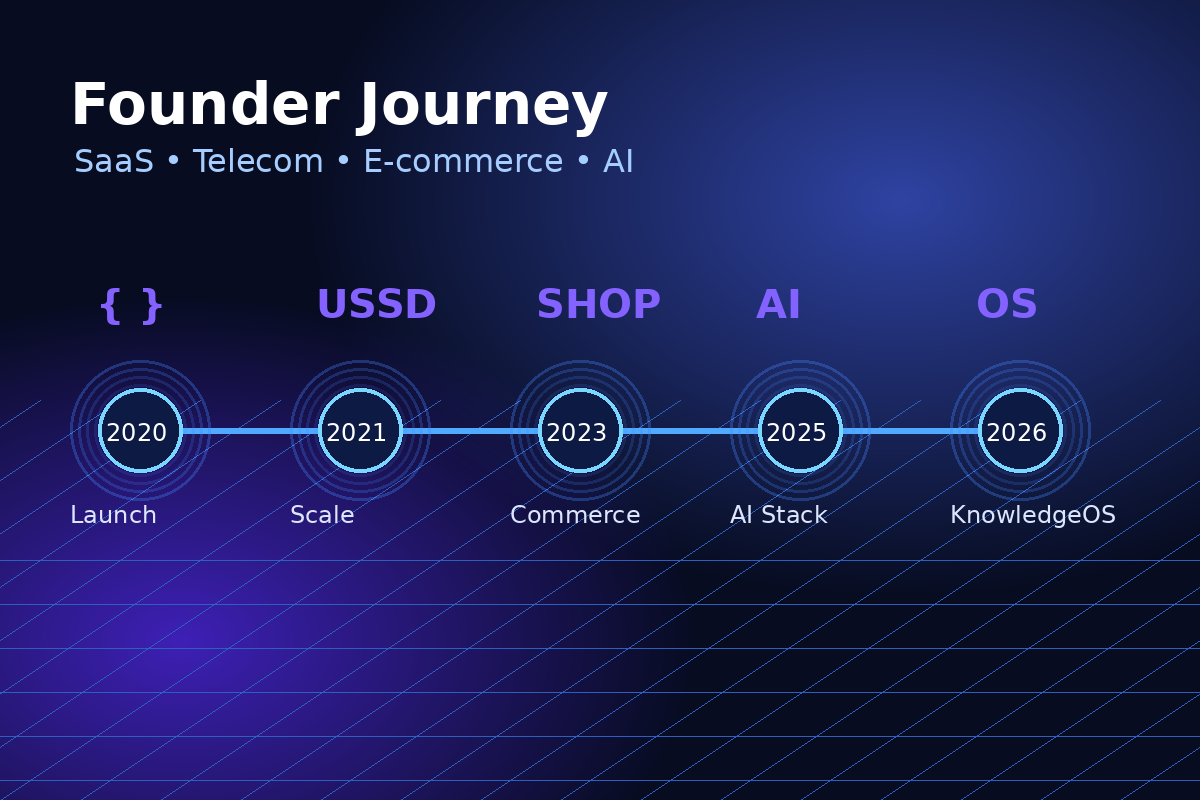 Founder Journey
SaaS • Telecom • E-commerce • AI

{ }
2020
Launch

USSD
2021
Scale

SHOP
2023
Commerce

AI
2025
AI Stack

OS
2026
KnowledgeOS